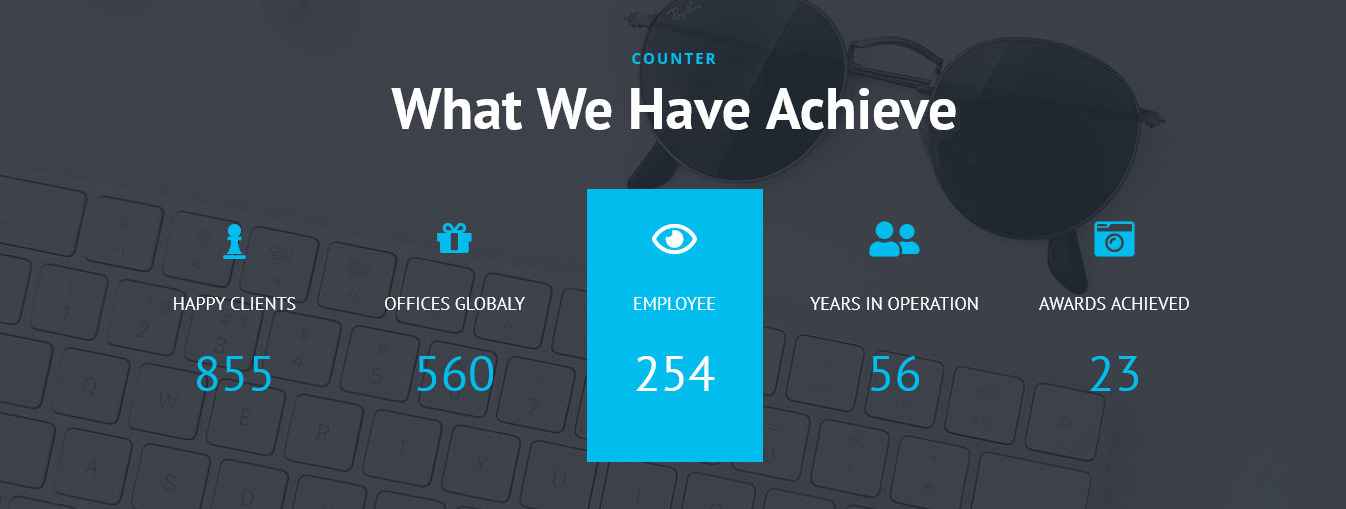 COUNTER

What We Have Achieve

HAPPY CLIENTS

855

OFFICES GLOBALY

560

EMPLOYEE

254

YEARS IN OPERATION

56

AWARDS ACHIEVED

23